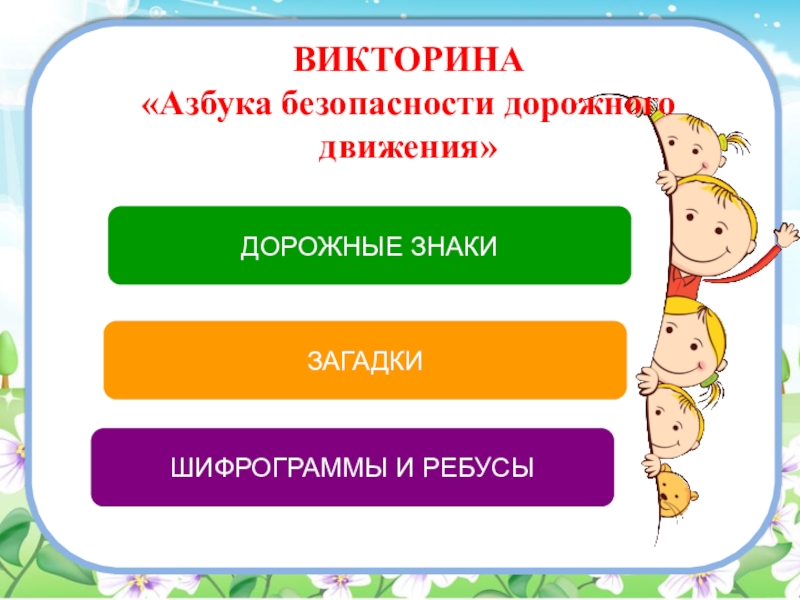 ВИКТОРИНА
«Азбука безопасности дорожного движения»

ДОРОЖНЫЕ ЗНАКИ

ЗАГАДКИ

ШИФРОГРАММЫ И РЕБУСЫ